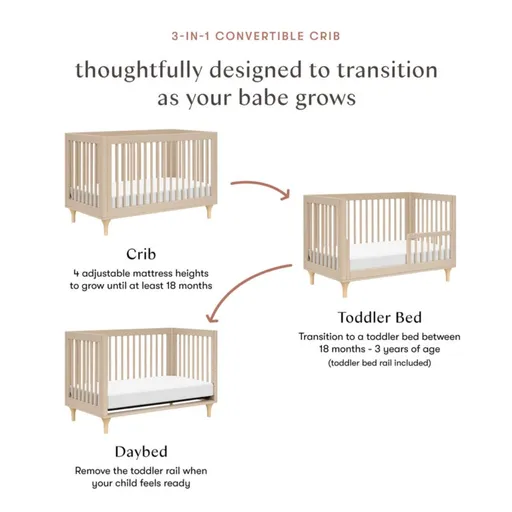 3-IN-1 CONVERTIBLE CRIB

thoughtfully designed to transition as your babe grows

Crib
4 adjustable mattress heights to grow until at least 18 months

Toddler Bed
Transition to a toddler bed between 18 months - 3 years of age
(toddler bed rail included)

Daybed
Remove the toddler rail when your child feels ready